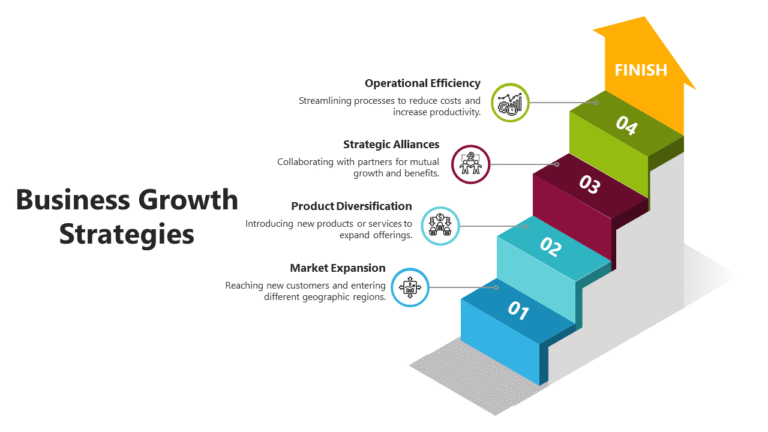 Business Growth Strategies

Operational Efficiency
Streamlining processes to reduce costs and increase productivity.

Strategic Alliances
Collaborating with partners for mutual growth and benefits.

Product Diversification
Introducing new products or services to expand offerings.

Market Expansion
Reaching new customers and entering different geographic regions.

FINISH

04

03

02

01